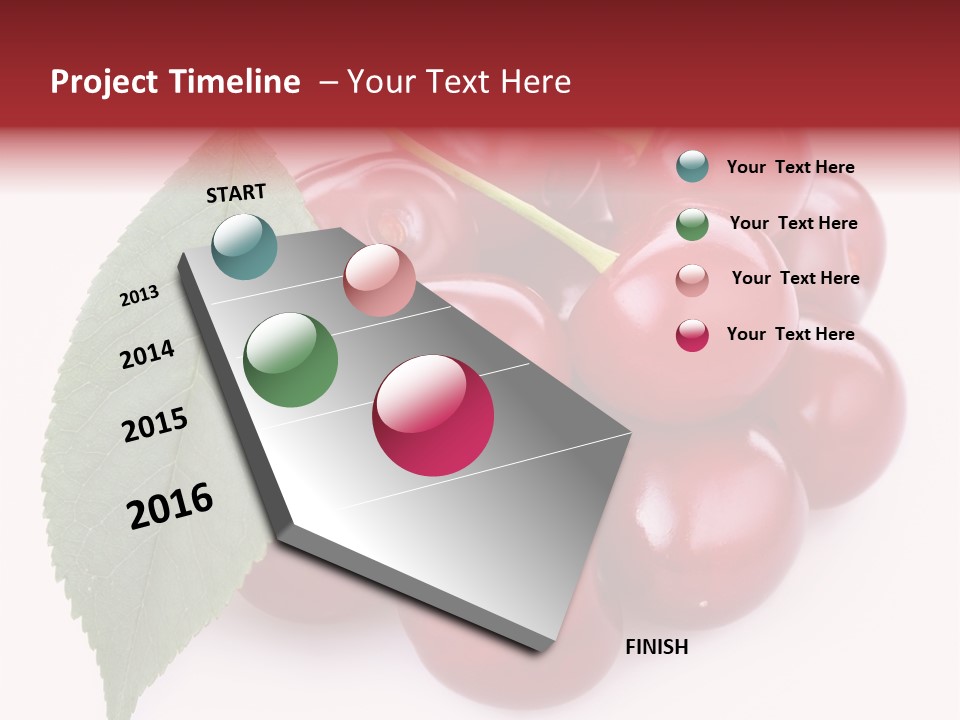 Project Timeline – Your Text Here

START

2013

2014

2015

2016

FINISH

Your Text Here

Your Text Here

Your Text Here

Your Text Here